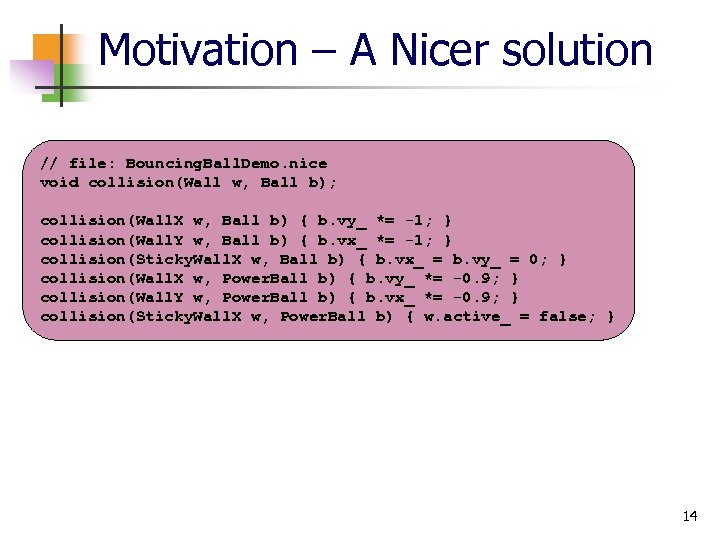 Motivation – A Nicer solution

// file: BouncingBallDemo.nice
void collision(Wall w, Ball b);

collision(WallX w, Ball b) { b.vy_ *= -1; }
collision(WallY w, Ball b) { b.vx_ *= -1; }
collision(StickyWallX w, Ball b) { b.vx_ = b.vy_ = 0; }
collision(WallX w, PowerBall b) { b.vy_ *= -0.9; }
collision(WallY w, PowerBall b) { b.vx_ *= -0.9; }
collision(StickyWallX w, PowerBall b) { w.active_ = false; }

14